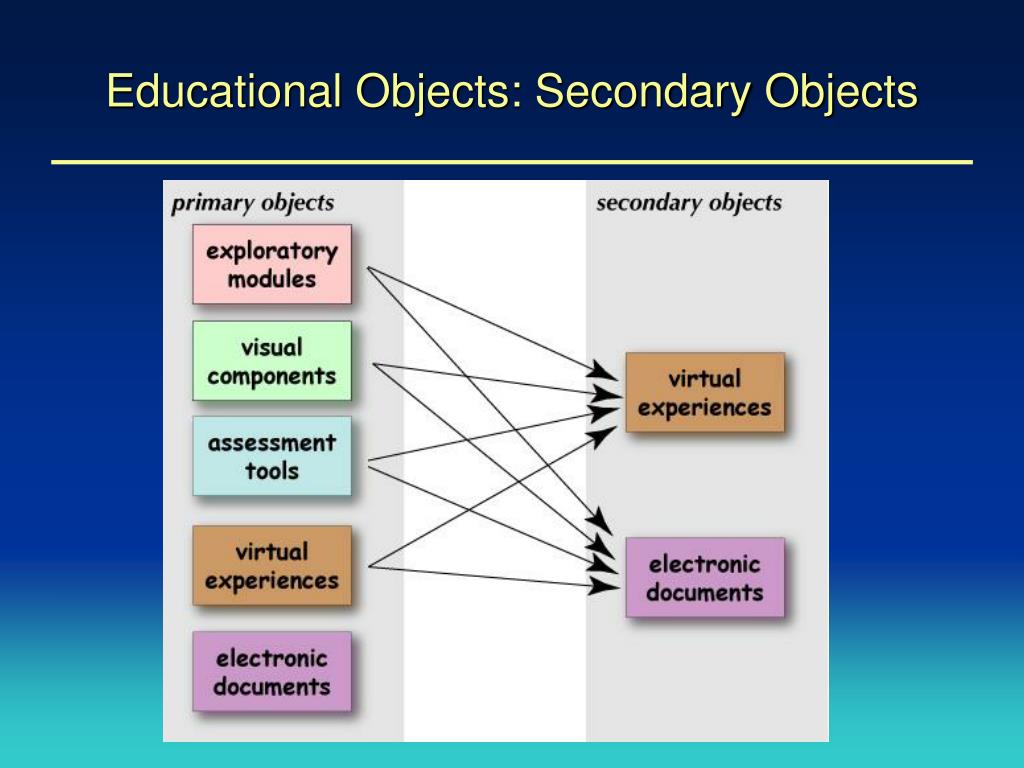 Educational Objects: Secondary Objects

primary objects

exploratory modules

visual components

assessment tools

virtual experiences

electronic documents

secondary objects

virtual experiences

electronic documents